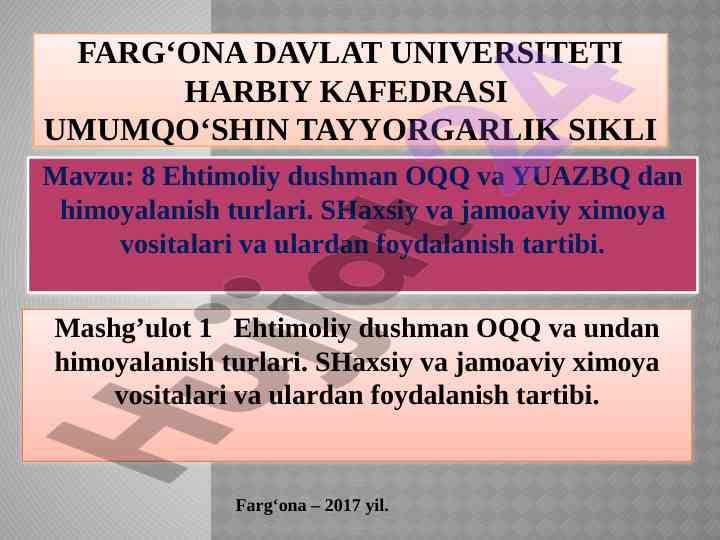 FARG‘ONA DAVLAT UNIVERSITETI
HARBIY KAFEDRASI
UMUMQO‘SHIN TAYYORGARLIK SIKLI

Mavzu: 8 Ehtimoliy dushman OQQ va YUAZBQ dan himoyalanish turlari. SHaxsiy va jamoaviy ximoya vositalari va ulardan foydalanish tartibi.

Mashg’ulot 1 Ehtimoliy dushman OQQ va undan himoyalanish turlari. SHaxsiy va jamoaviy ximoya vositalari va ulardan foydalanish tartibi.

Farg‘ona – 2017 yil.

Hujjat 24